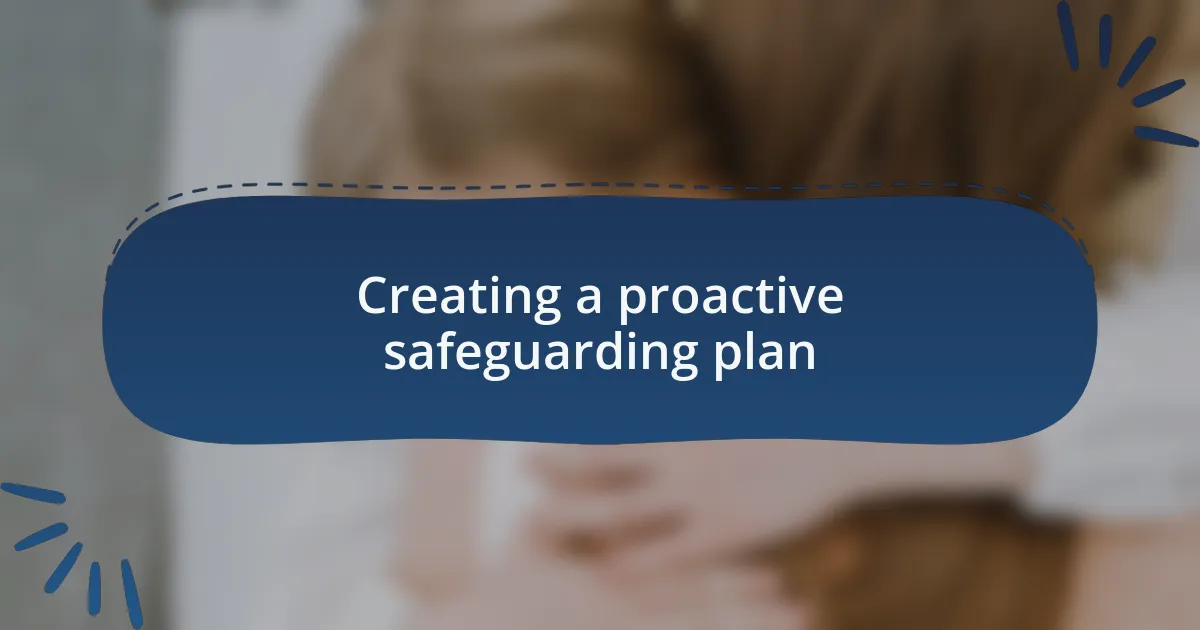 Creating a proactive safeguarding plan